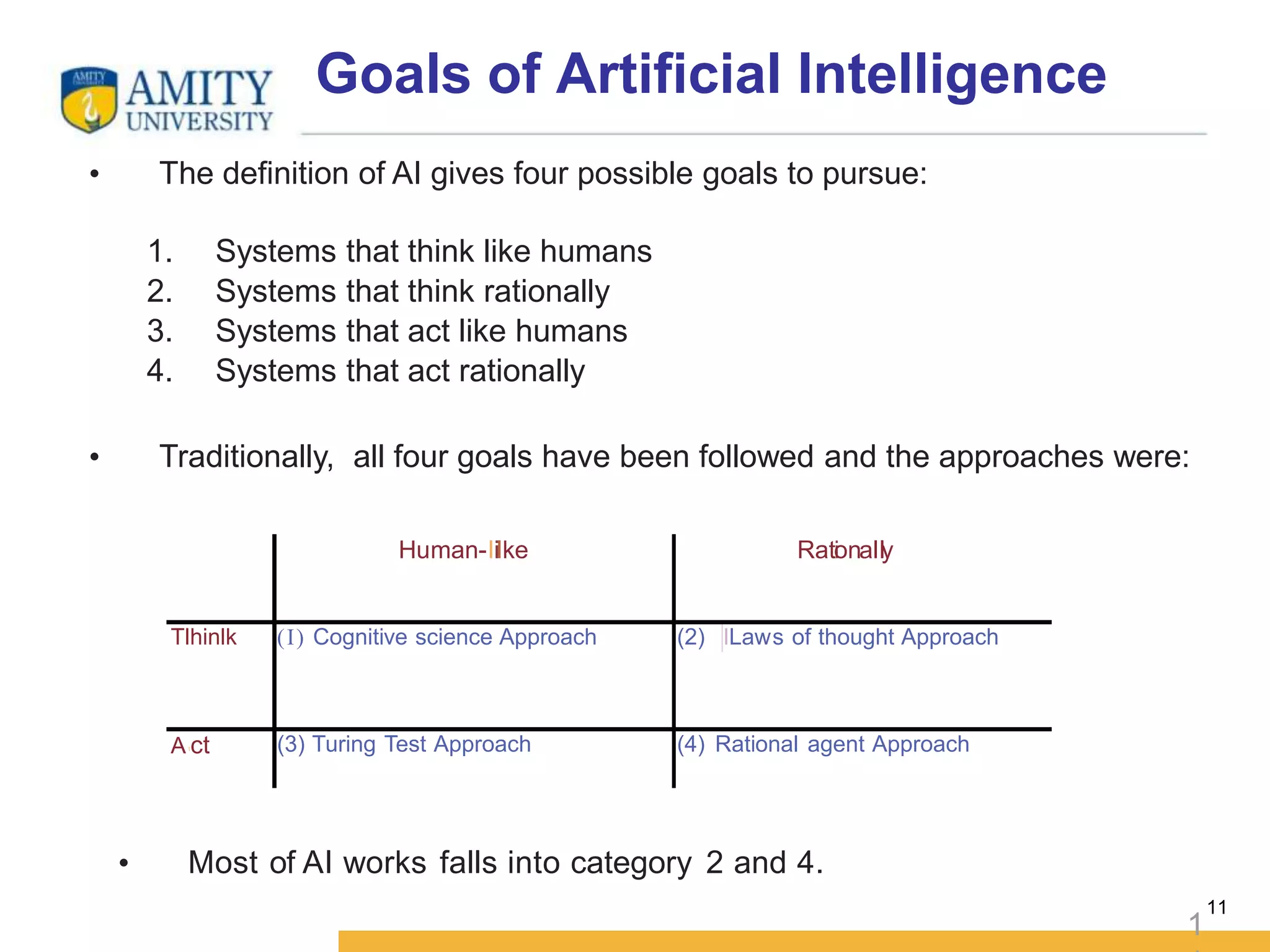 AMITY UNIVERSITY

Goals of Artificial Intelligence

• The definition of AI gives four possible goals to pursue:

1. Systems that think like humans
2. Systems that think rationally
3. Systems that act like humans
4. Systems that act rationally

• Traditionally, all four goals have been followed and the approaches were:

| | Human-like | Rationally |
|---|---|---|
| Think | (I) Cognitive science Approach | (2) Laws of thought Approach |
| Act | (3) Turing Test Approach | (4) Rational agent Approach |

• Most of AI works falls into category 2 and 4.

11

1